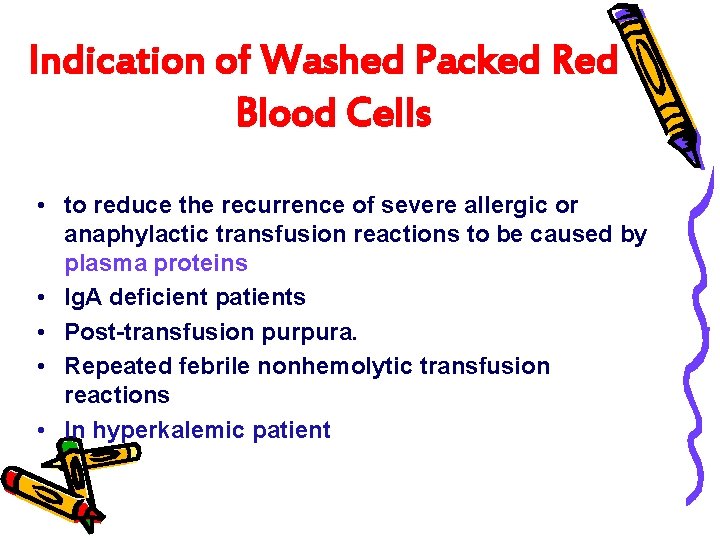 Indication of Washed Packed Red Blood Cells

• to reduce the recurrence of severe allergic or anaphylactic transfusion reactions to be caused by plasma proteins
• IgA deficient patients
• Post-transfusion purpura.
• Repeated febrile nonhemolytic transfusion reactions
• In hyperkalemic patient